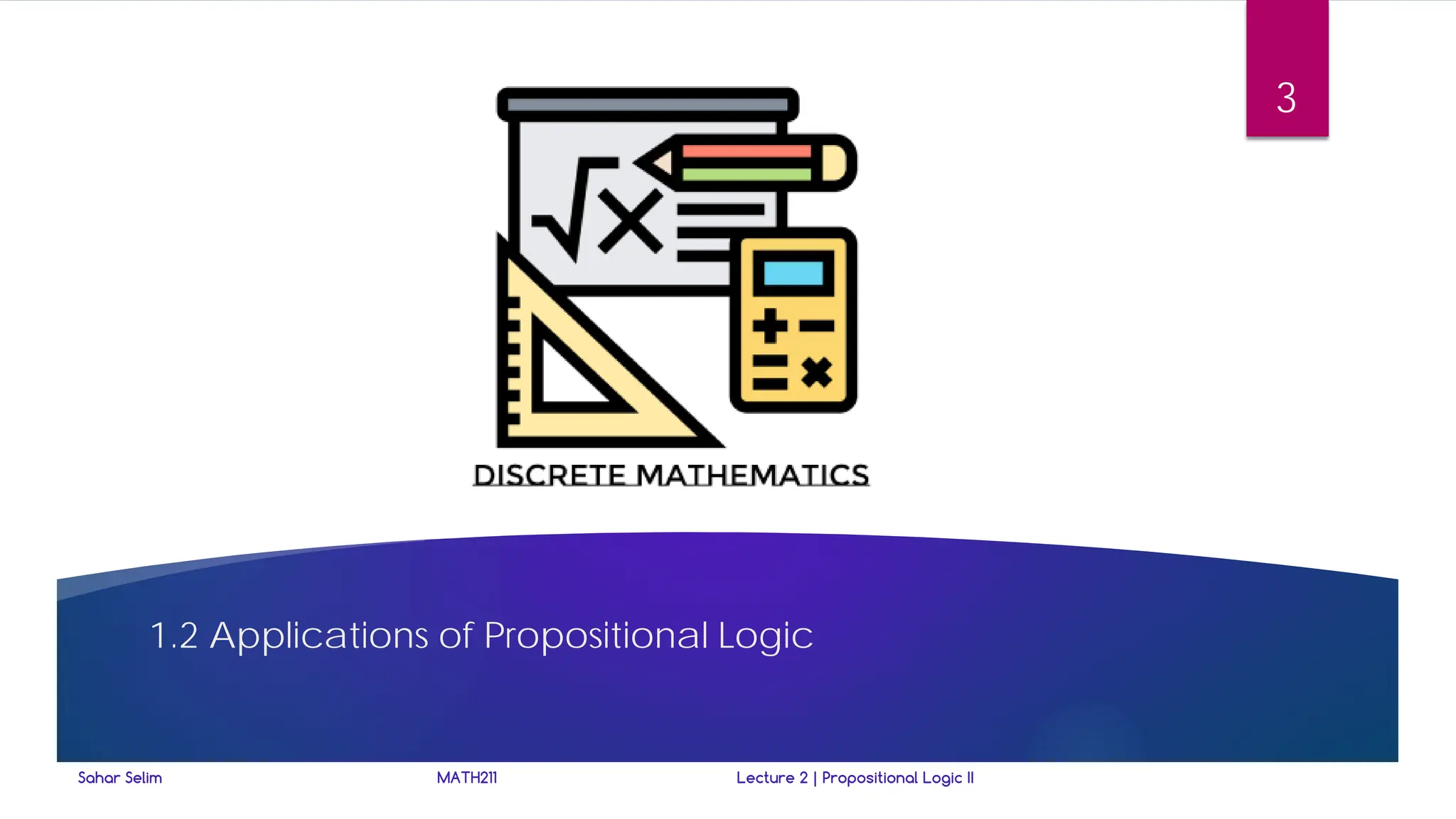 3

$\sqrt{x}$

DISCRETE MATHEMATICS

1.2 Applications of Propositional Logic

Sahar Selim

MATH211

Lecture 2 | Propositional Logic II